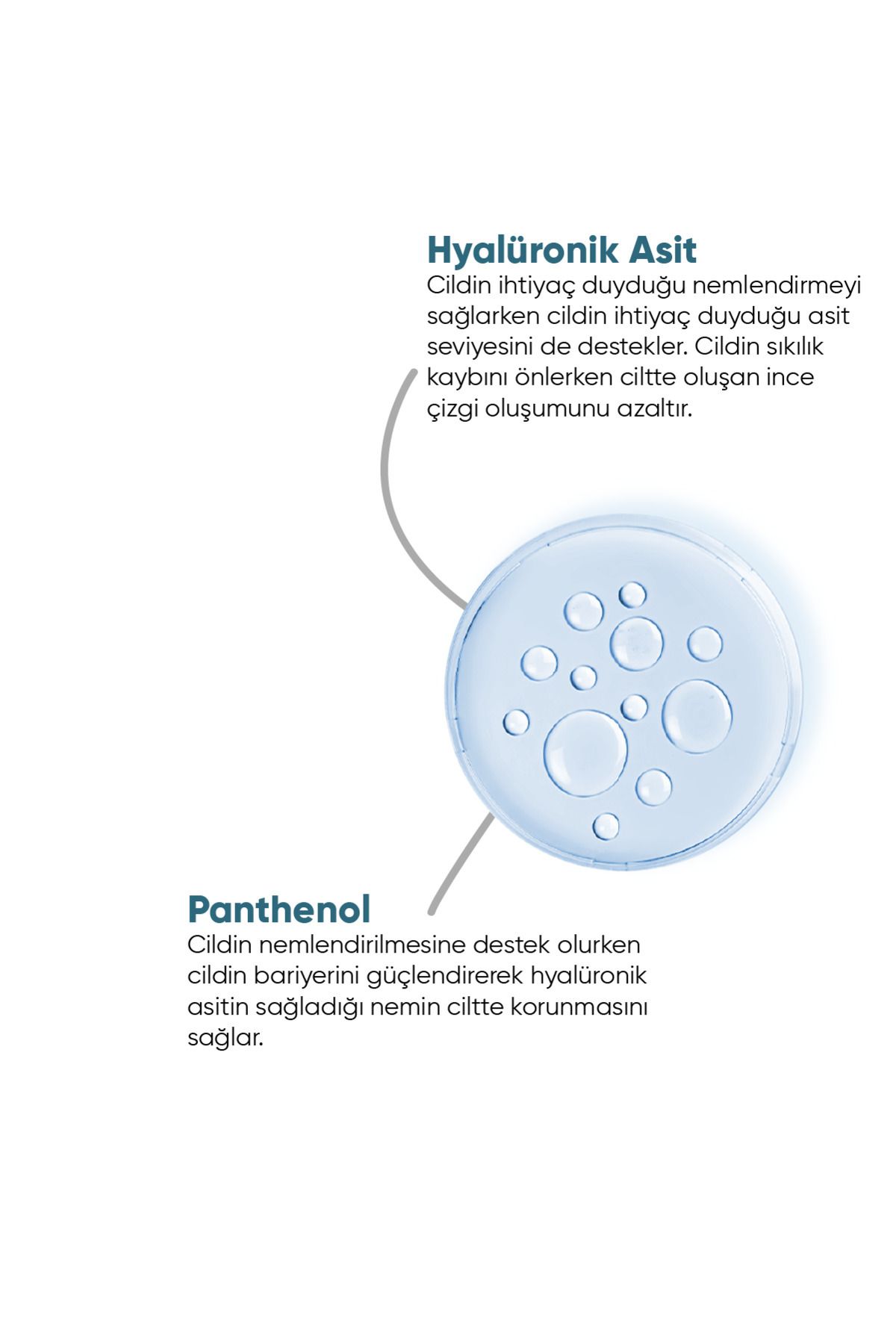 Hyalüronik Asit
Cildin ihtiyaç duyduğu nemlendirmeyi sağlarken cildin ihtiyaç duyduğu asit seviyesini de destekler. Cildin sıkılık kaybını önlerken ciltte oluşan ince çizgi oluşumunu azaltır.

Panthenol
Cildin nemlendirilmesine destek olurken cildin bariyerini güçlendirerek hyalüronik asitin sağladığı nemin ciltte korunmasını sağlar.